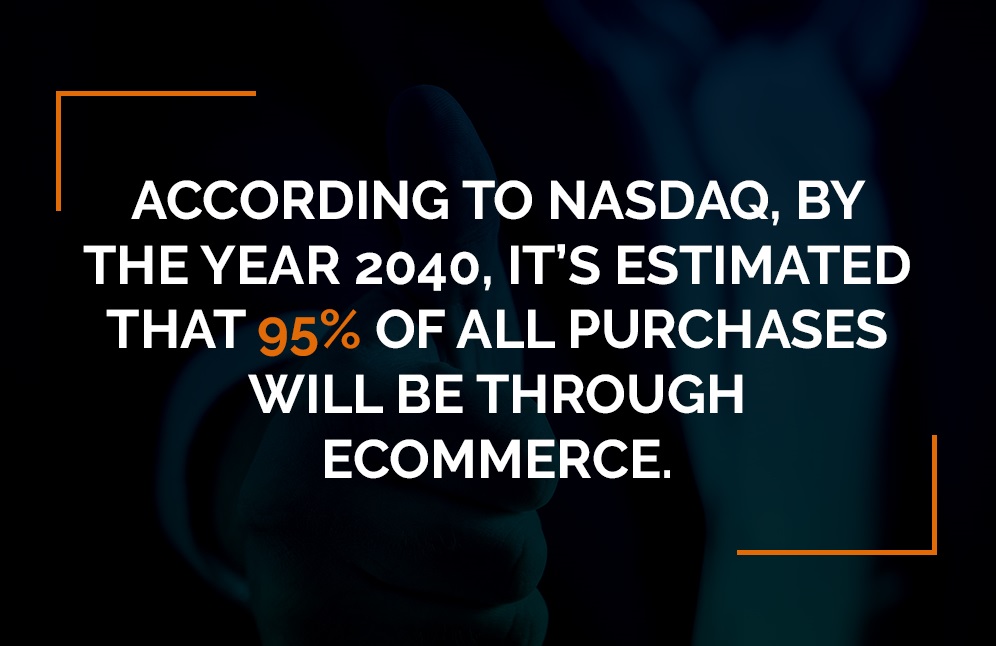 ACCORDING TO NASDAQ, BY THE YEAR 2040, IT'S ESTIMATED THAT 95% OF ALL PURCHASES WILL BE THROUGH ECOMMERCE.